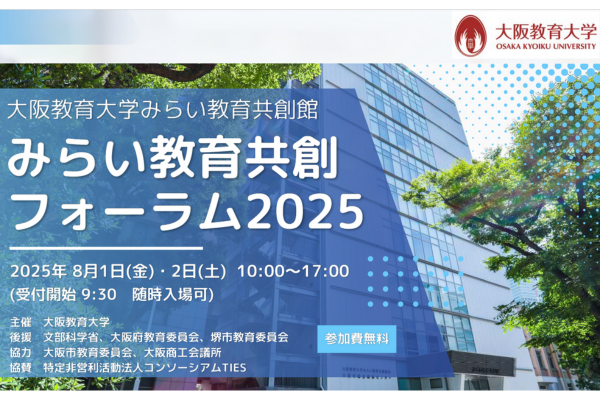 大阪教育大学
OSAKA KYOIKU UNIVERSITY

大阪教育大学みらい教育共創館

みらい教育共創フォーラム2025

2025年 8月1日(金)・2日(土) 10:00～17:00
(受付開始 9:30 随時入場可)

主催 大阪教育大学
後援 文部科学省、大阪府教育委員会、堺市教育委員会
協力 大阪市教育委員会、大阪商工会議所
協賛 特定非営利活動法人コンソーシアムTIES

参加費無料